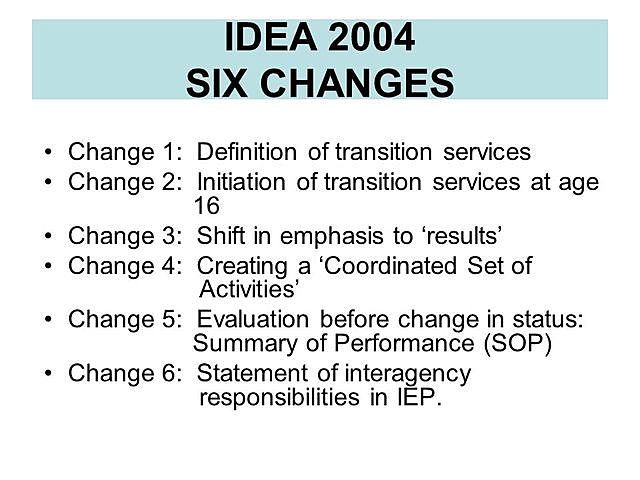 IDEA 2004
SIX CHANGES

• Change 1: Definition of transition services
• Change 2: Initiation of transition services at age 16
• Change 3: Shift in emphasis to ‘results’
• Change 4: Creating a ‘Coordinated Set of Activities’
• Change 5: Evaluation before change in status: Summary of Performance (SOP)
• Change 6: Statement of interagency responsibilities in IEP.